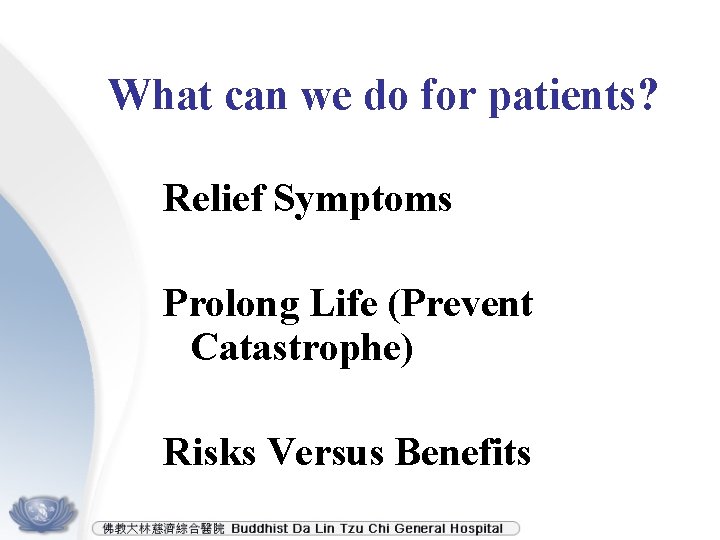 What can we do for patients?

Relief Symptoms

Prolong Life (Prevent Catastrophe)

Risks Versus Benefits

佛教大林慈濟綜合醫院 Buddhist Da Lin Tzu Chi General Hospital